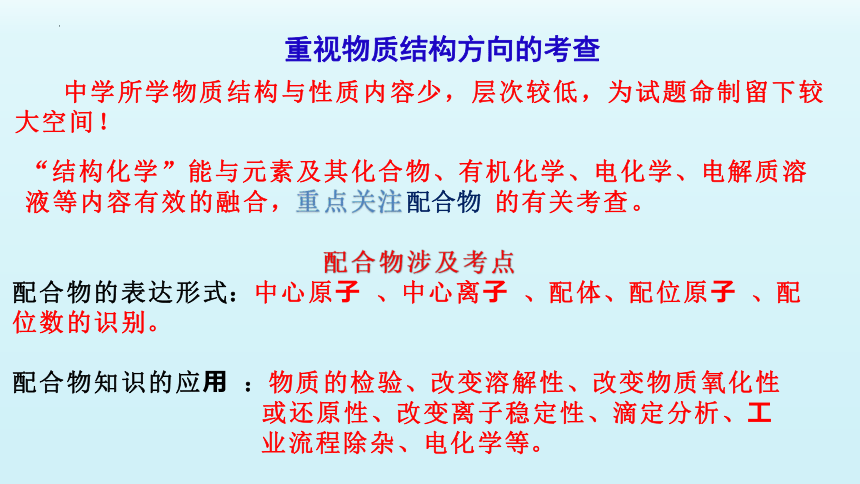 重视物质结构方向的考查

中学所学物质结构与性质内容少，层次较低，为试题命制留下较大空间！

“结构化学”能与元素及其化合物、有机化学、电化学、电解质溶液等内容有效的融合，重点关注配合物 的有关考查。

配合物涉及考点

配合物的表达形式：中心原子 、中心离子 、配体、配位原子 、配位数的识别。

配合物知识的应用 ：物质的检验、改变溶解性、改变物质氧化性或还原性、改变离子稳定性、滴定分析、工业流程除杂、电化学等。